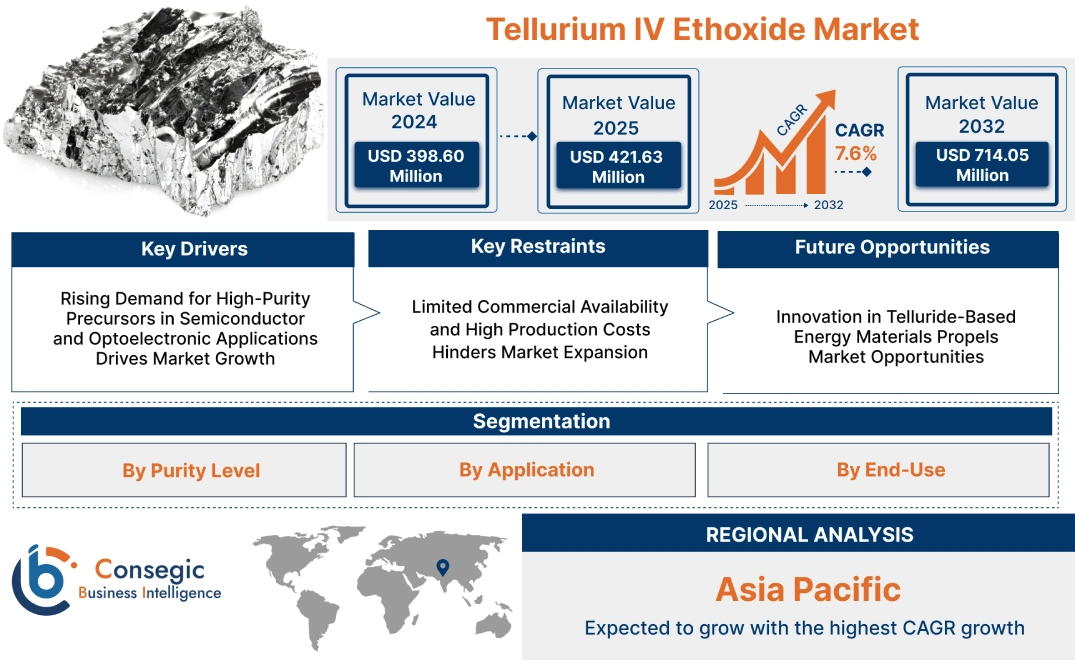 Tellurium IV Ethoxide Market

Market Value 2024
USD 398.60 Million

Market Value 2025
USD 421.63 Million

CAGR
CAGR 7.6%
2025 2032

Market Value 2032
USD 714.05 Million

Key Drivers
Rising Demand for High-Purity Precursors in Semiconductor and Optoelectronic Applications Drives Market Growth

Key Restraints
Limited Commercial Availability and High Production Costs Hinders Market Expansion

Future Opportunities
Innovation in Telluride-Based Energy Materials Propels Market Opportunities

Segmentation
By Purity Level
By Application
By End-Use

Consegic Business Intelligence

REGIONAL ANALYSIS
Asia Pacific
Expected to grow with the highest CAGR growth